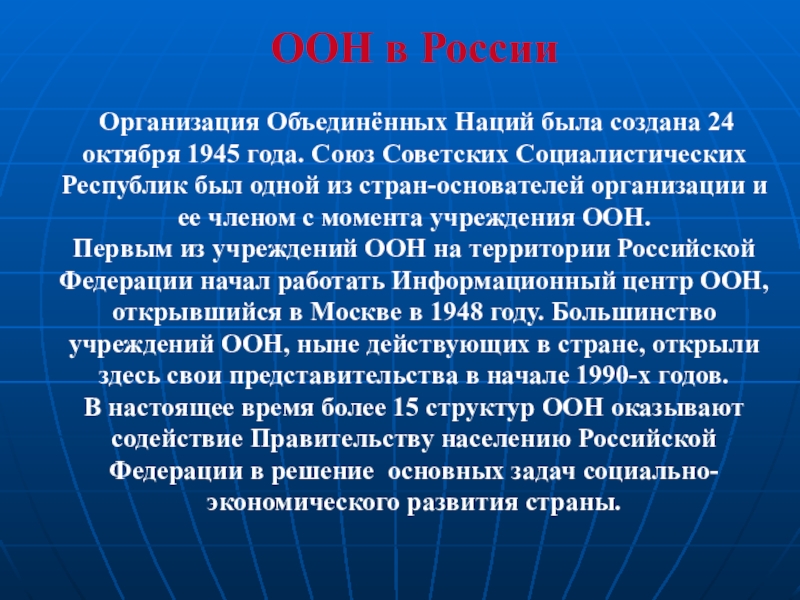 ООН в России

Организация Объединённых Наций была создана 24 октября 1945 года. Союз Советских Социалистических Республик был одной из стран-основателей организации и ее членом с момента учреждения ООН.
Первым из учреждений ООН на территории Российской Федерации начал работать Информационный центр ООН, открывшийся в Москве в 1948 году. Большинство учреждений ООН, ныне действующих в стране, открыли здесь свои представительства в начале 1990-х годов.
В настоящее время более 15 структур ООН оказывают содействие Правительству населению Российской Федерации в решение основных задач социально-экономического развития страны.